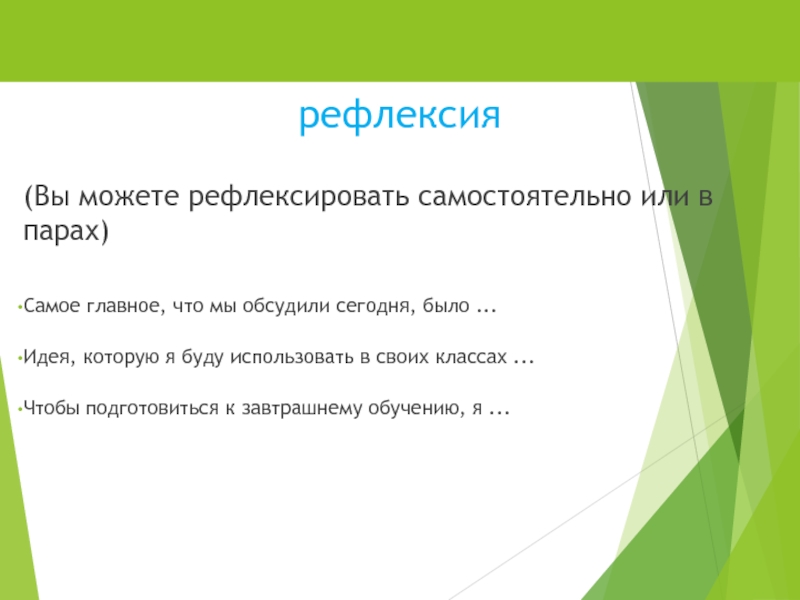 рефлексия

(Вы можете рефлексировать самостоятельно или в парах)

•Самое главное, что мы обсудили сегодня, было ...

•Идея, которую я буду использовать в своих классах ...

•Чтобы подготовиться к завтрашнему обучению, я ...